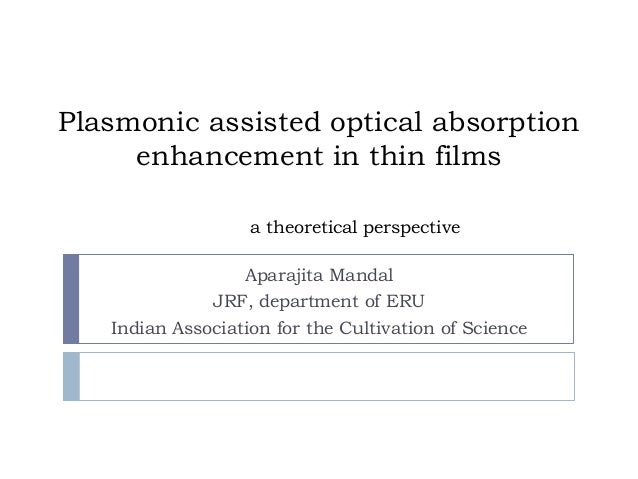 Plasmonic assisted optical absorption enhancement in thin films

a theoretical perspective

Aparajita Mandal
JRF, department of ERU
Indian Association for the Cultivation of Science